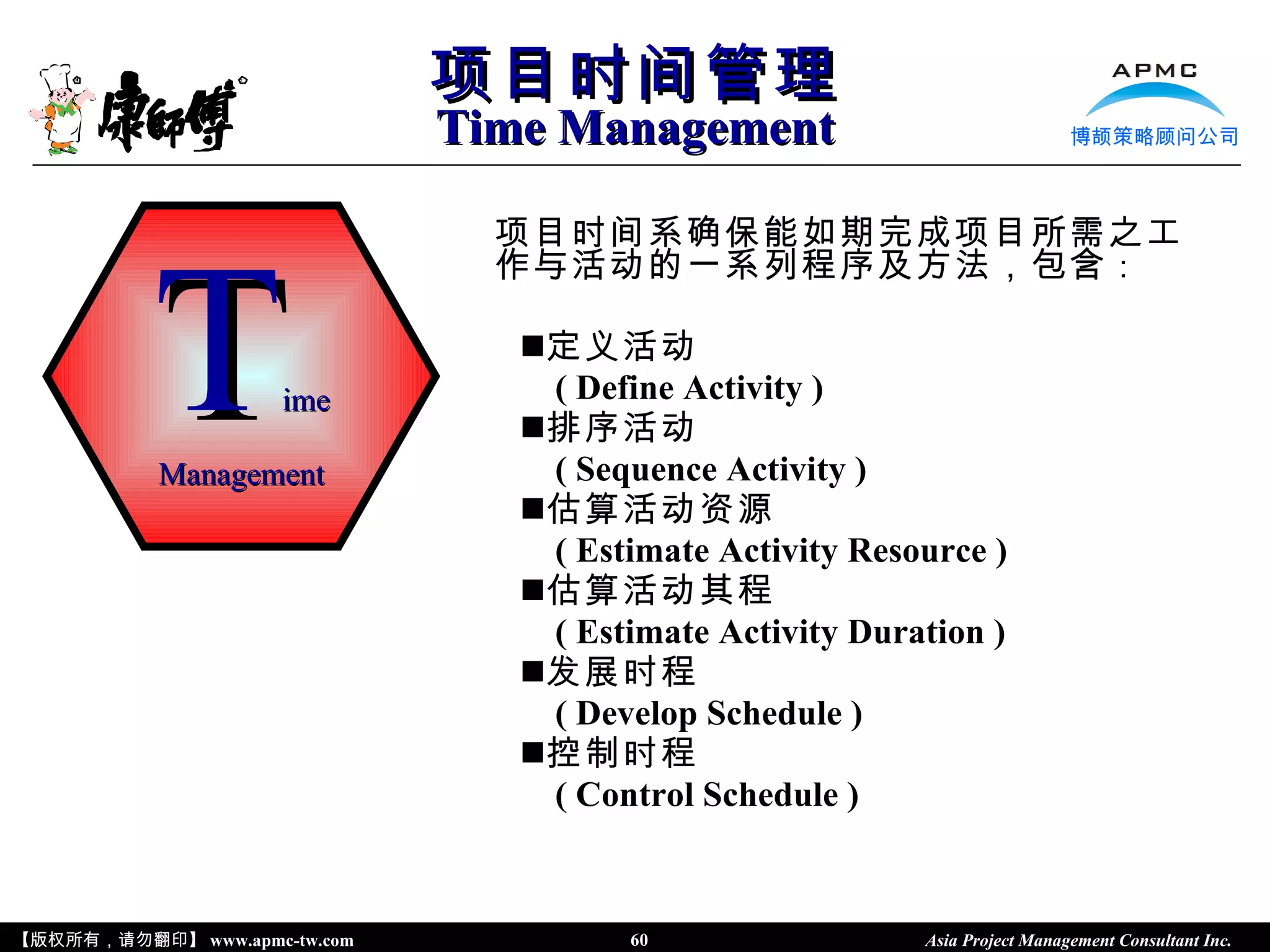 康師傅

项目时间管理
Time Management

APMC
博颉策略顾问公司

T
ime
Management

项目时间系确保能如期完成项目所需之工作与活动的一系列程序及方法，包含：

■定义活动
( Define Activity )
■排序活动
( Sequence Activity )
■估算活动资源
( Estimate Activity Resource )
■估算活动其程
( Estimate Activity Duration )
■发展时程
( Develop Schedule )
■控制时程
( Control Schedule )

【版权所有，请勿翻印】 www.apmc-tw.com 60 Asia Project Management Consultant Inc.